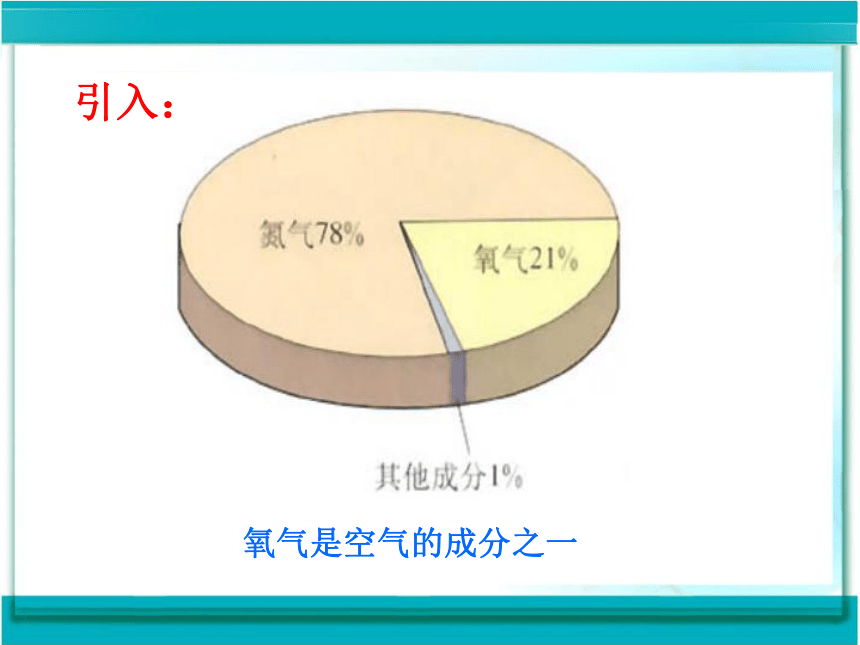 引入：

氮气78%

氧气21%

其他成分1%

氧气是空气的成分之一